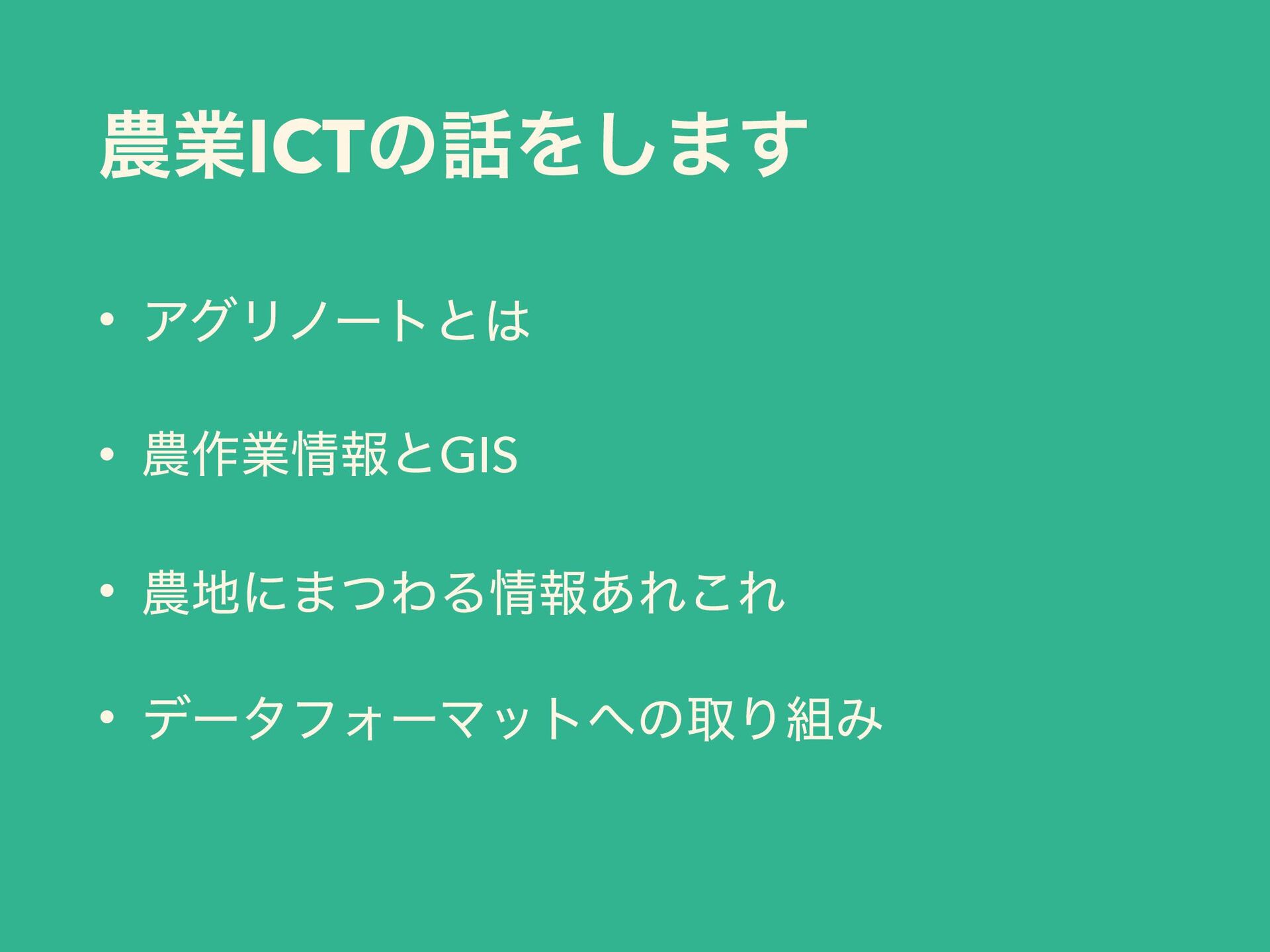 農業ICTの話をします

• アグリノートとは

• 農作業情報とGIS

• 農地にまつわる情報あれこれ

• データフォーマットへの取り組み